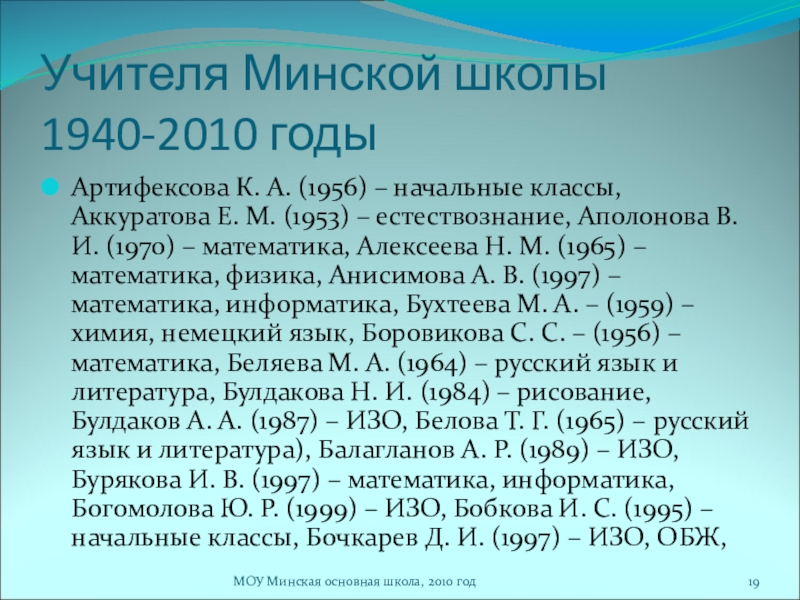 Учителя Минской школы 1940-2010 годы

Артифексова К. А. (1956) – начальные классы, Аккуратова Е. М. (1953) – естествознание, Аполонова В. И. (1970) – математика, Алексеева Н. М. (1965) – математика, физика, Анисимова А. В. (1997) – математика, информатика, Бухтеева М. А. – (1959) – химия, немецкий язык, Боровикова С. С. – (1956) – математика, Беляева М. А. (1964) – русский язык и литература, Булдакова Н. И. (1984) – рисование, Булдаков А. А. (1987) – ИЗО, Белова Т. Г. (1965) – русский язык и литература), Балагланов А. Р. (1989) – ИЗО, Бурякова И. В. (1997) – математика, информатика, Богомолова Ю. Р. (1999) – ИЗО, Бобкова И. С. (1995) – начальные классы, Бочкарев Д. И. (1997) – ИЗО, ОБЖ,

МОУ Минская основная школа, 2010 год

19